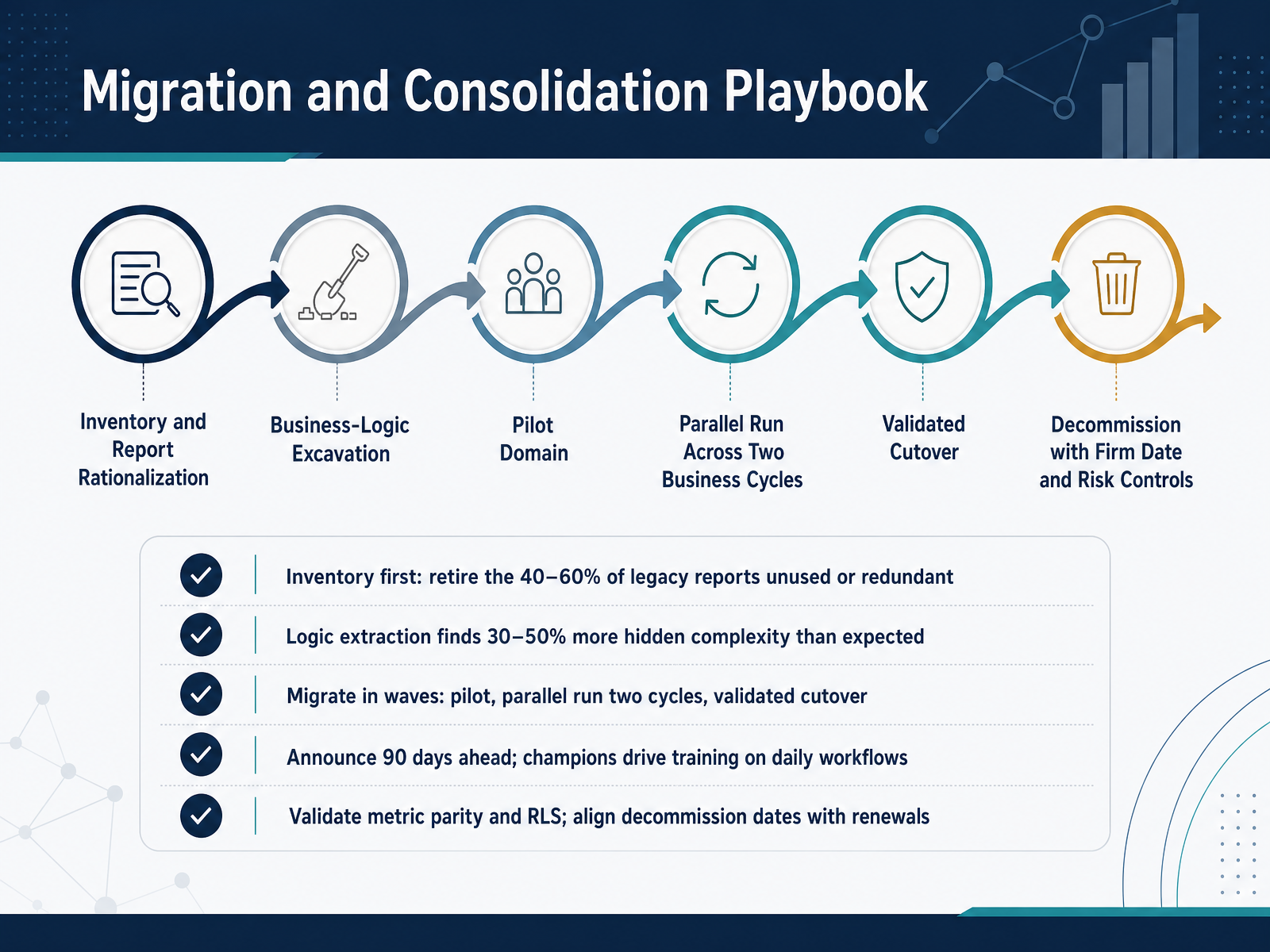 Migration and Consolidation Playbook

Inventory and Report Rationalization

Business-Logic Excavation

Pilot Domain

Parallel Run Across Two Business Cycles

Validated Cutover

Decommission with Firm Date and Risk Controls

Inventory first: retire the 40–60% of legacy reports unused or redundant

Logic extraction finds 30–50% more hidden complexity than expected

Migrate in waves: pilot, parallel run two cycles, validated cutover

Announce 90 days ahead; champions drive training on daily workflows

Validate metric parity and RLS; align decommission dates with renewals